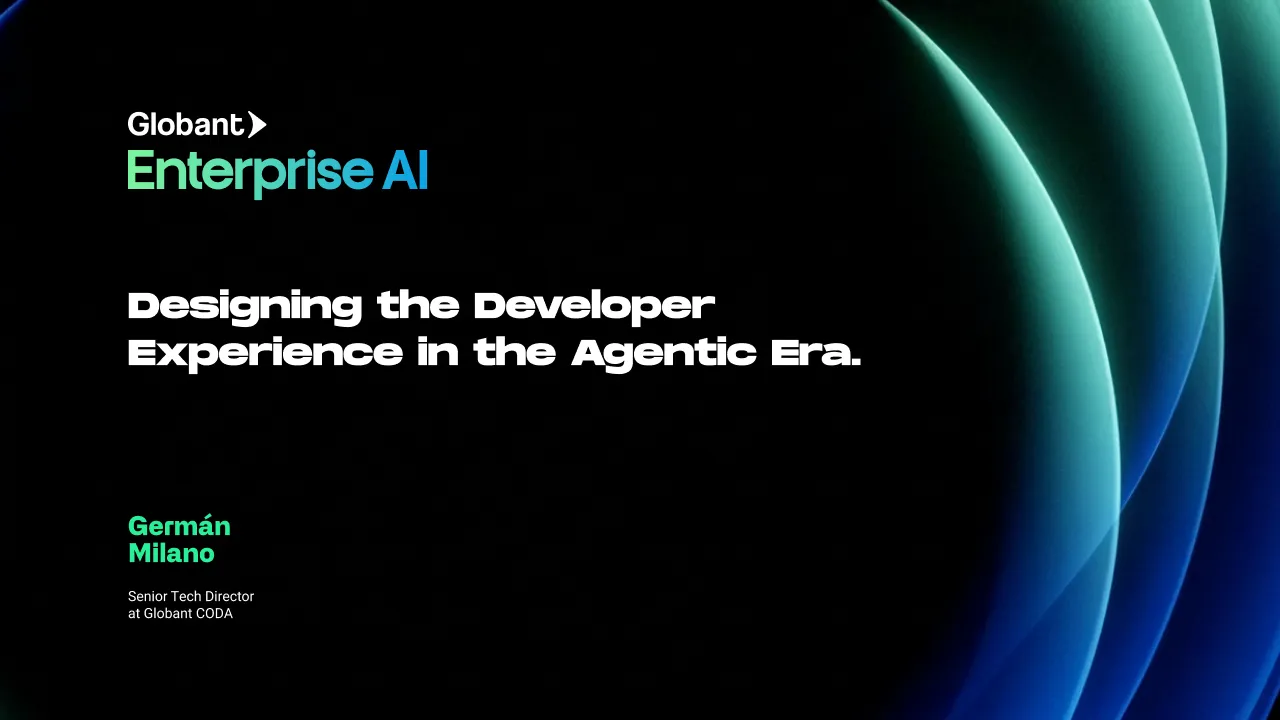 Globant
Enterprise AI

Designing the Developer Experience in the Agentic Era.

Germán Milano

Senior Tech Director at Globant CODA